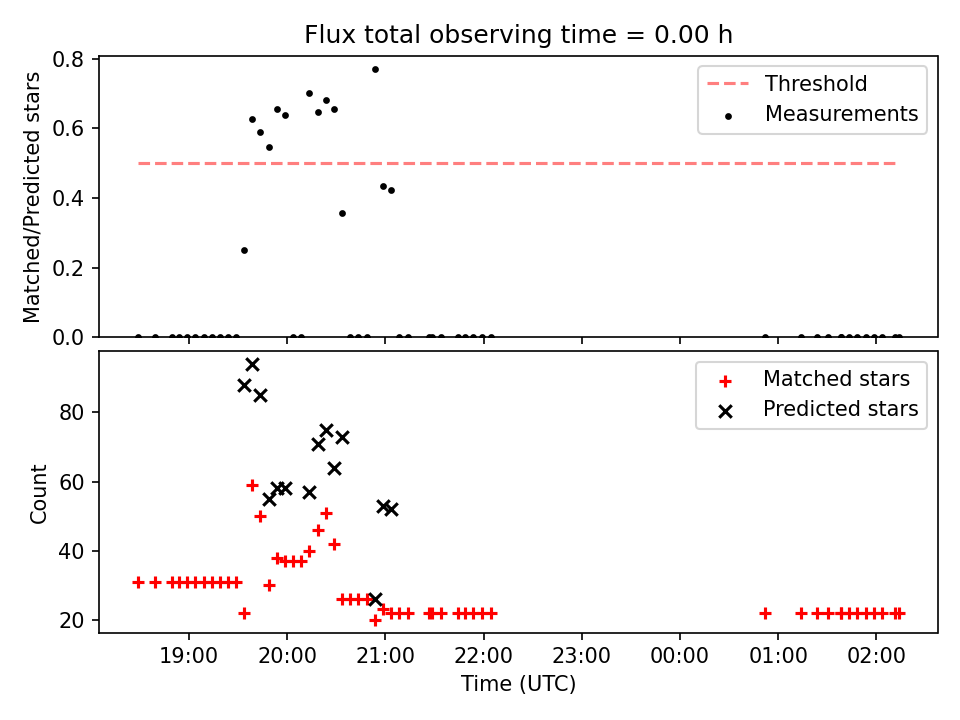 Flux total observing time = 0.00 h

Matched/Predicted stars

0.8
0.6
0.4
0.2
0.0

Threshold
Measurements

Count

80
60
40
20

Matched stars
Predicted stars

19:00
20:00
21:00
22:00
23:00
00:00
01:00
02:00

Time (UTC)